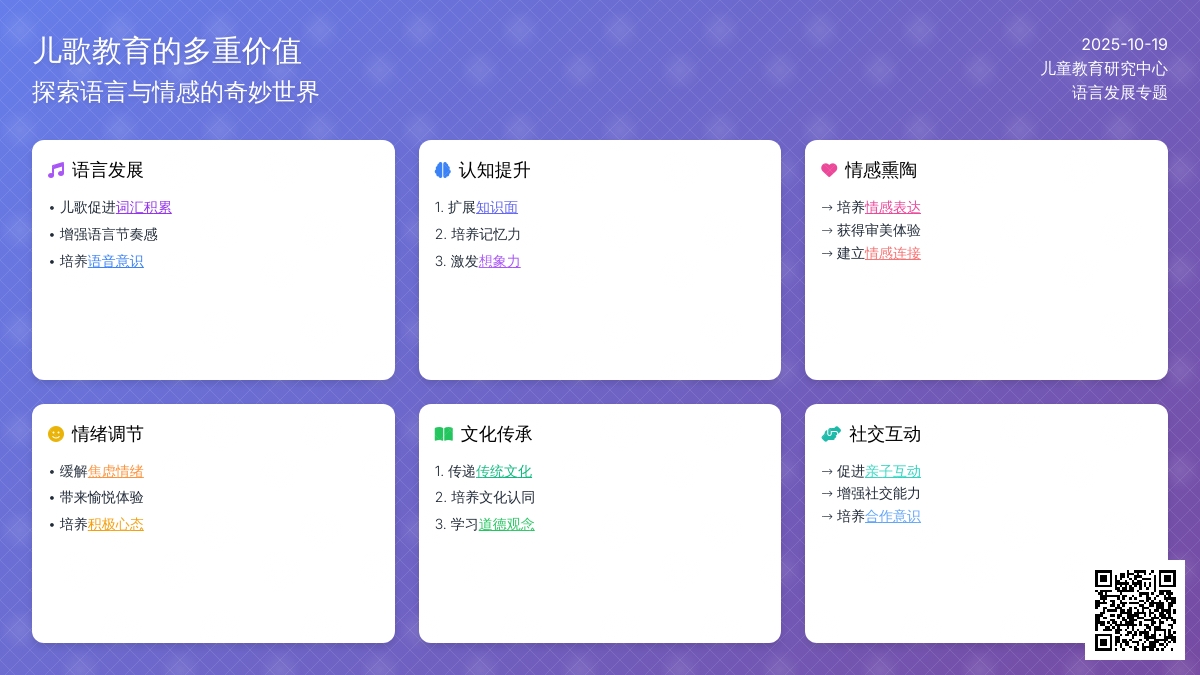 儿歌教育的多重价值
探索语言与情感的奇妙世界

2025-10-19
儿童教育研究中心
语言发展专题

语言发展
• 儿歌促进词汇积累
• 增强语言节奏感
• 培养语音意识

认知提升
1. 扩展知识面
2. 培养记忆力
3. 激发想象力

情感熏陶
→ 培养情感表达
→ 获得审美体验
→ 建立情感连接

情绪调节
• 缓解焦虑情绪
• 带来愉悦体验
• 培养积极心态

文化传承
1. 传递传统文化
2. 培养文化认同
3. 学习道德观念

社交互动
→ 促进亲子互动
→ 增强社交能力
→ 培养合作意识